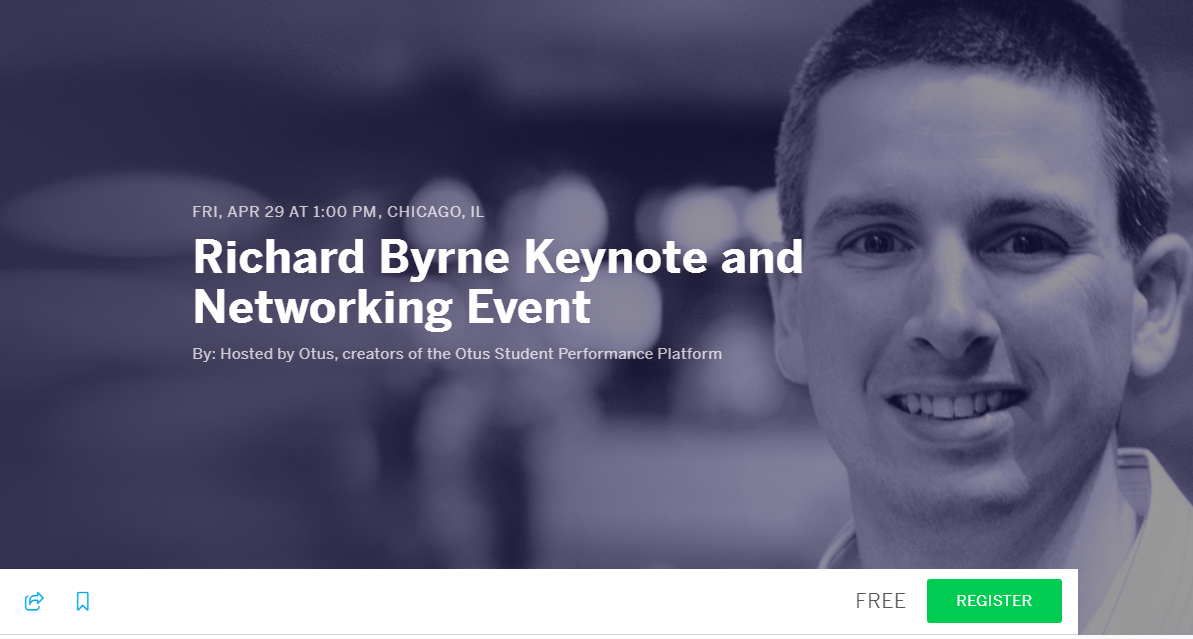 FRI, APR 29 AT 1:00 PM, CHICAGO, IL

Richard Byrne Keynote and Networking Event

By: Hosted by Otus, creators of the Otus Student Performance Platform

FREE

REGISTER